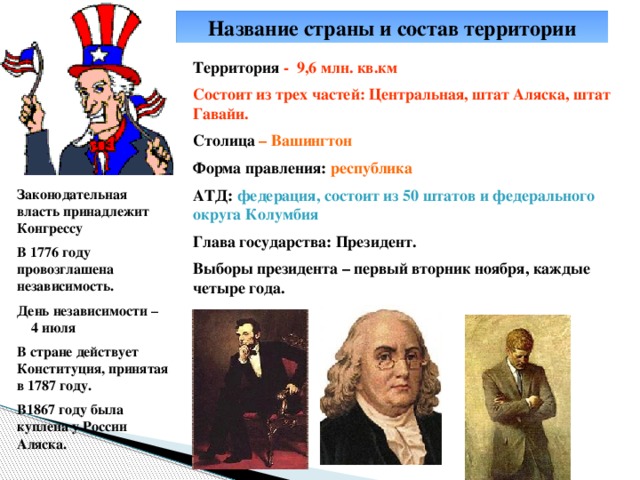 Название страны и состав территории

Территория - 9,6 млн. кв.км

Состоит из трех частей: Центральная, штат Аляска, штат Гавайи.

Столица – Вашингтон

Форма правления: республика

АТД: федерация, состоит из 50 штатов и федерального округа Колумбия

Глава государства: Президент.

Выборы президента – первый вторник ноября, каждые четыре года.

Законодательная власть принадлежит Конгрессу

В 1776 году провозглашена независимость.

День независимости – 4 июля

В стране действует Конституция, принятая в 1787 году.

В1867 году была куплена у России Аляска.